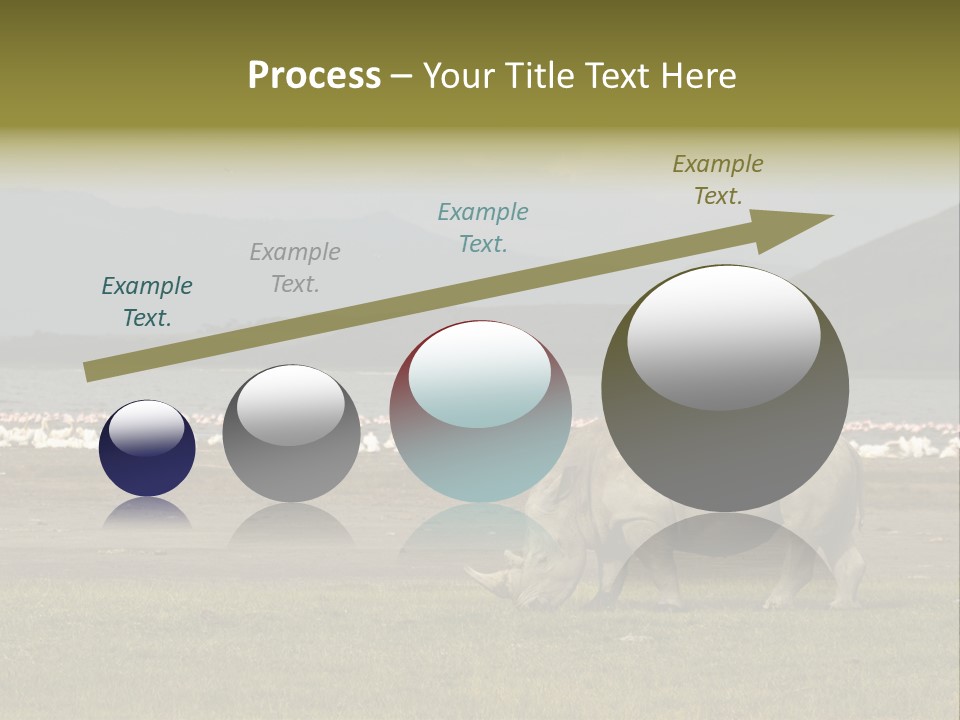 Process – Your Title Text Here

Example Text.

Example Text.

Example Text.

Example Text.